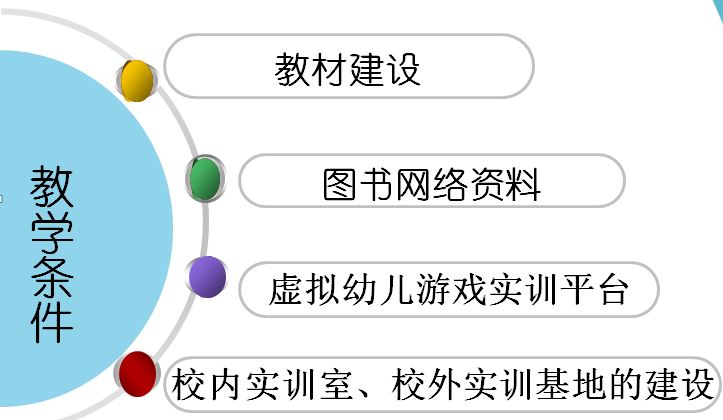 教学条件

教材建设

图书网络资料

虚拟幼儿游戏实训平台

校内实训室、校外实训基地的建设